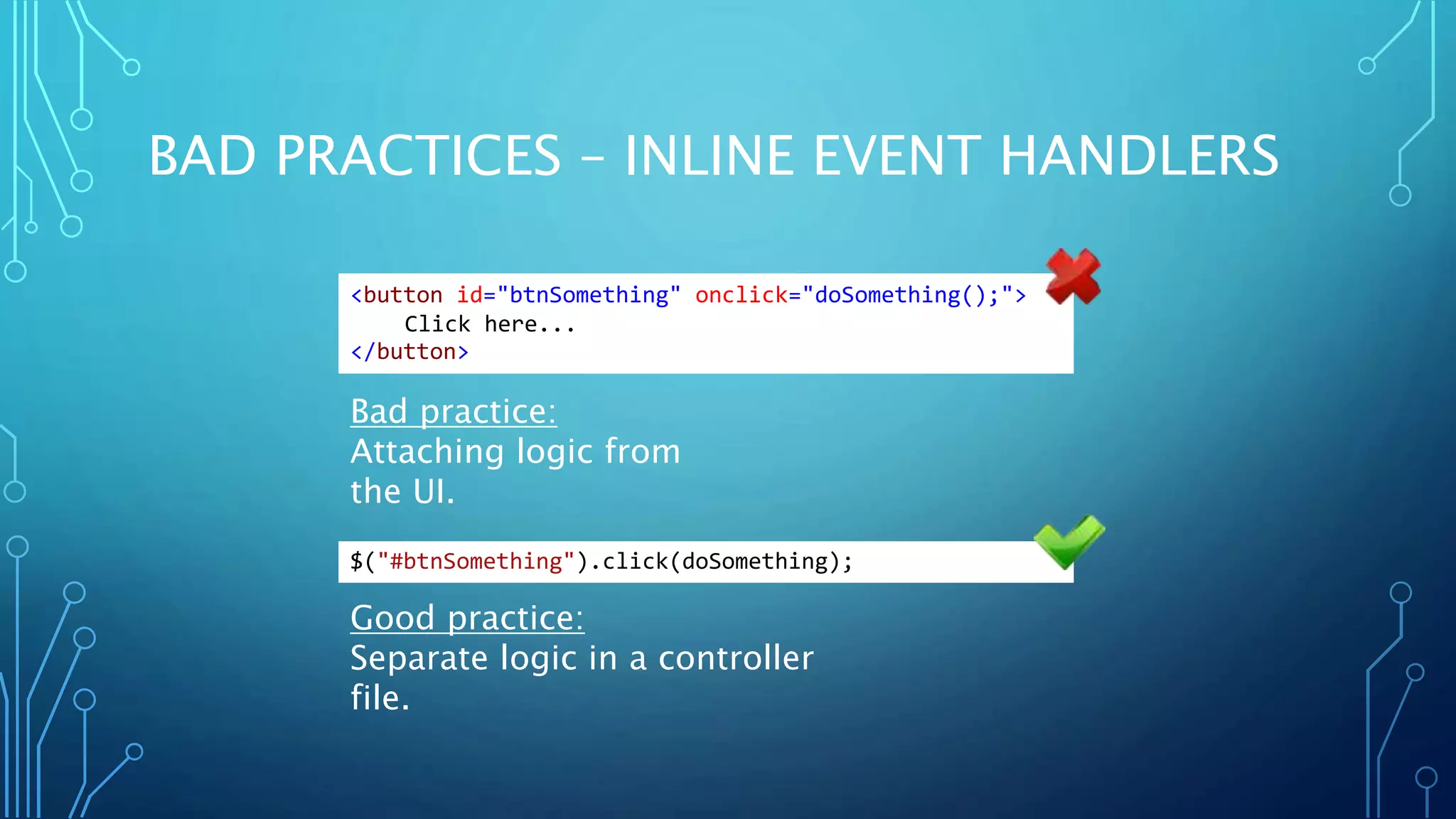 BAD PRACTICES – INLINE EVENT HANDLERS

<button id="btnSomething" onclick="doSomething();">
    Click here...
</button>

Bad practice:
Attaching logic from the UI.

$("#btnSomething").click(doSomething);

Good practice:
Separate logic in a controller file.